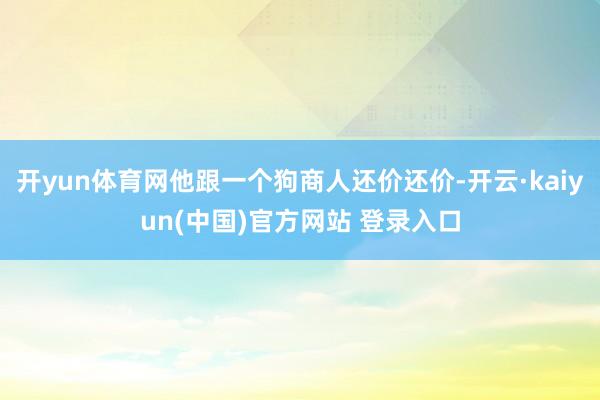 开yun体育网他跟一个狗商人还价还价-开云·kaiyun(中国)官方网站 登录入口